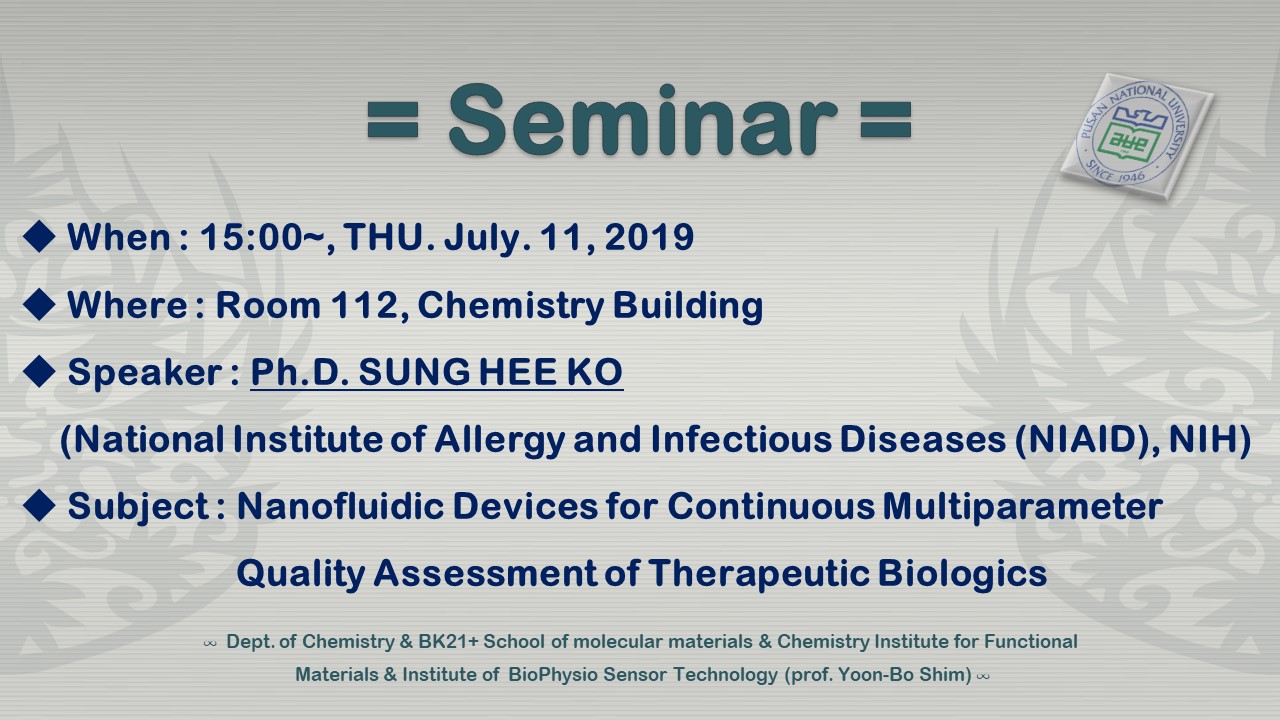 = Seminar =

PUSAN NATIONAL UNIVERSITY
SINCE 1946

◆ When : 15:00~, THU. July. 11, 2019

◆ Where : Room 112, Chemistry Building

◆ Speaker : Ph.D. SUNG HEE KO

(National Institute of Allergy and Infectious Diseases (NIAID), NIH)

◆ Subject : Nanofluidic Devices for Continuous Multiparameter Quality Assessment of Therapeutic Biologics

∞ Dept. of Chemistry & BK21+ School of molecular materials & Chemistry Institute for Functional Materials & Institute of BioPhysio Sensor Technology (prof. Yoon-Bo Shim) ∞